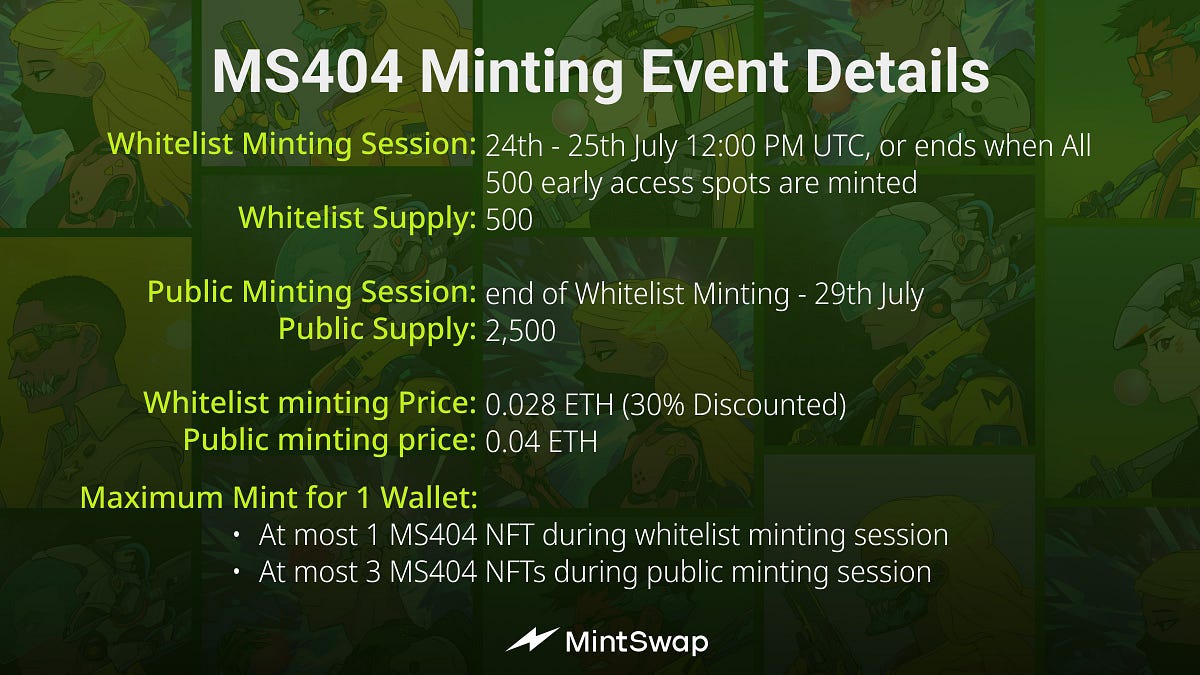 MS404 Minting Event Details

Whitelist Minting Session: 24th - 25th July 12:00 PM UTC, or ends when All 500 early access spots are minted
Whitelist Supply: 500

Public Minting Session: end of Whitelist Minting - 29th July
Public Supply: 2,500

Whitelist minting Price: 0.028 ETH (30% Discounted)
Public minting price: 0.04 ETH

Maximum Mint for 1 Wallet:
• At most 1 MS404 NFT during whitelist minting session
• At most 3 MS404 NFTs during public minting session

MintSwap